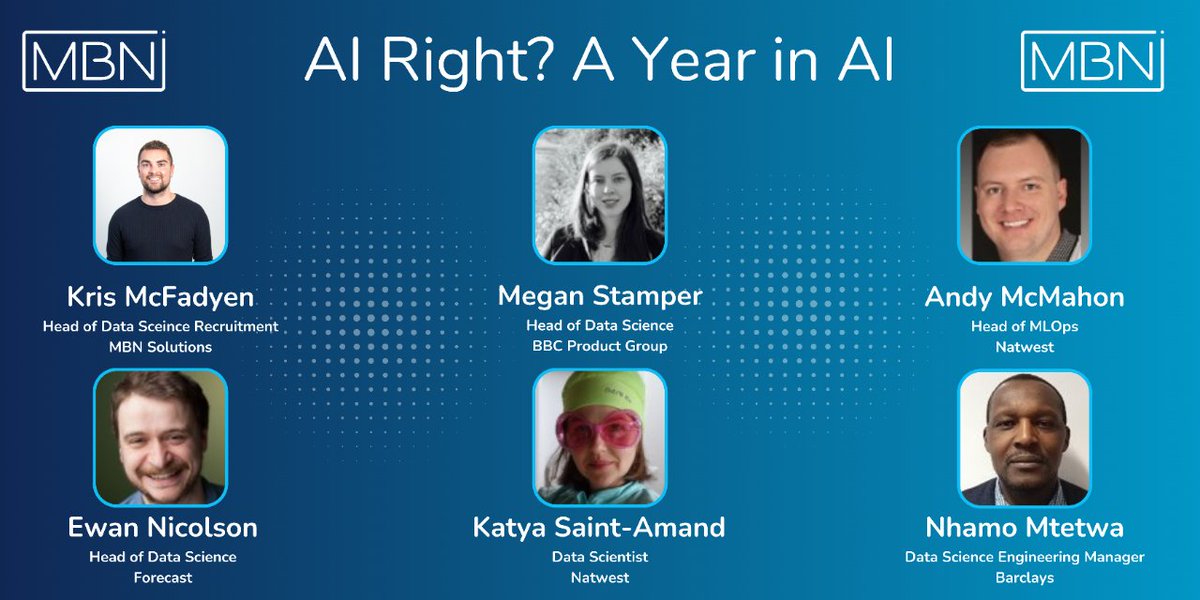 MBN

AI Right? A Year in AI

MBN

Kris McFadyen
Head of Data Sceince Recruitment
MBN Solutions

Megan Stamper
Head of Data Science
BBC Product Group

Andy McMahon
Head of MLOps
Natwest

Ewan Nicolson
Head of Data Science
Forecast

Katya Saint-Amand
Data Scientist
Natwest

Nhamo Mtetwa
Data Science Engineering Manager
Barclays